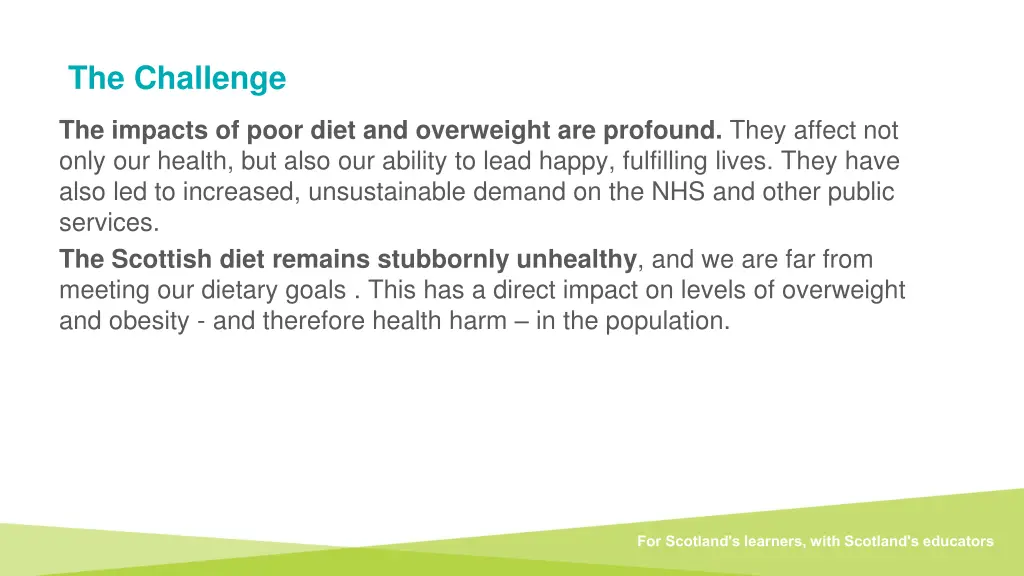 The Challenge

The impacts of poor diet and overweight are profound. They affect not only our health, but also our ability to lead happy, fulfilling lives. They have also led to increased, unsustainable demand on the NHS and other public services.

The Scottish diet remains stubbornly unhealthy, and we are far from meeting our dietary goals . This has a direct impact on levels of overweight and obesity - and therefore health harm – in the population.

For Scotland's learners, with Scotland's educators